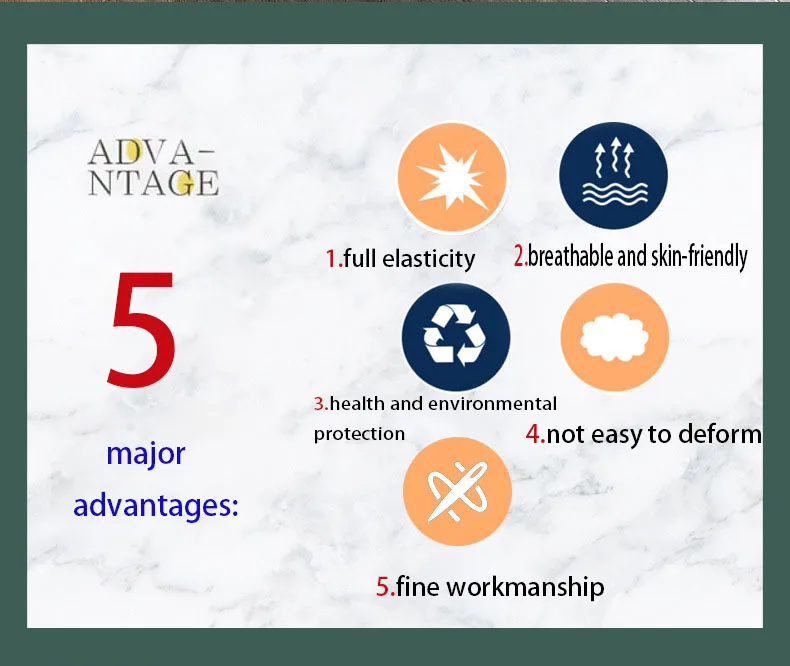 ADVA-
NTAGE

5

major advantages:

1.full elasticity

2.breathable and skin-friendly

3.health and environmental protection

4.not easy to deform

5.fine workmanship